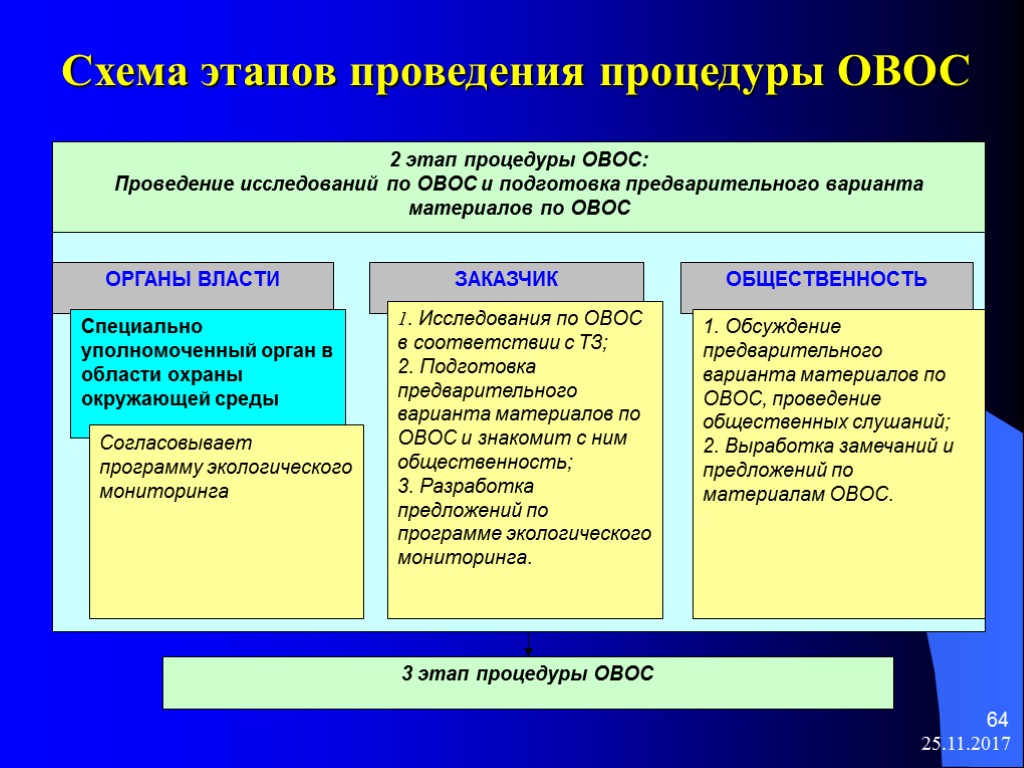 Схема этапов проведения процедуры ОВОС

2 этап процедуры ОВОС:
Проведение исследований по ОВОС и подготовка предварительного варианта материалов по ОВОС

ОРГАНЫ ВЛАСТИ

Специально уполномоченный орган в области охраны окружающей среды

Согласовывает программу экологического мониторинга

ЗАКАЗЧИК

1. Исследования по ОВОС в соответствии с ТЗ;
2. Подготовка предварительного варианта материалов по ОВОС и знакомит с ним общественность;
3. Разработка предложений по программе экологического мониторинга.

ОБЩЕСТВЕННОСТЬ

1. Обсуждение предварительного варианта материалов по ОВОС, проведение общественных слушаний;
2. Выработка замечаний и предложений по материалам ОВОС.

3 этап процедуры ОВОС

64
25.11.2017